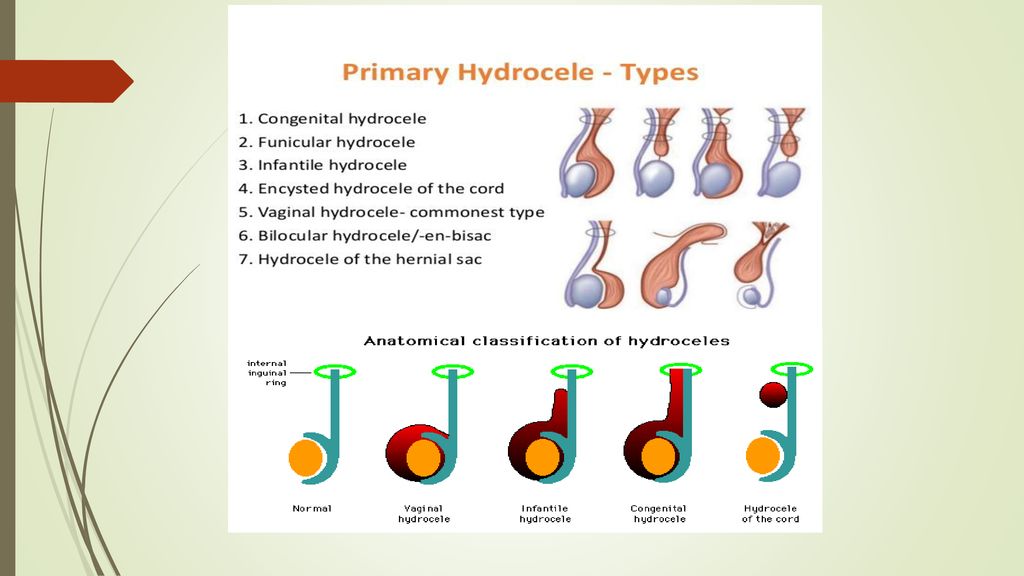 Primary Hydrocele - Types

1. Congenital hydrocele
2. Funicular hydrocele
3. Infantile hydrocele
4. Encysted hydrocele of the cord
5. Vaginal hydrocele- commonest type
6. Bilocular hydrocele/-en-bisac
7. Hydrocele of the hernial sac

Anatomical classification of hydroceles

internal inguinal ring

Normal

Vaginal hydrocele

Infantile hydrocele

Congenital hydrocele

Hydrocele of the cord